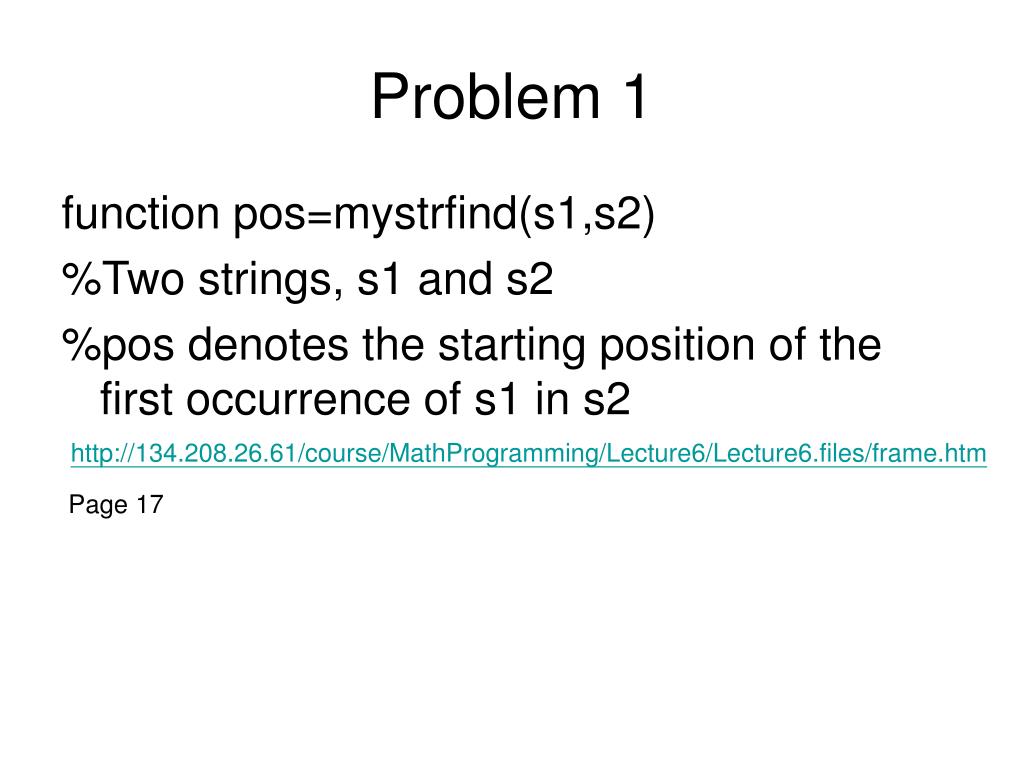 Problem 1

function pos=mystrfind(s1,s2)

%Two strings, s1 and s2

%pos denotes the starting position of the first occurrence of s1 in s2

http://134.208.26.61/course/MathProgramming/Lecture6/Lecture6.files/frame.htm

Page 17